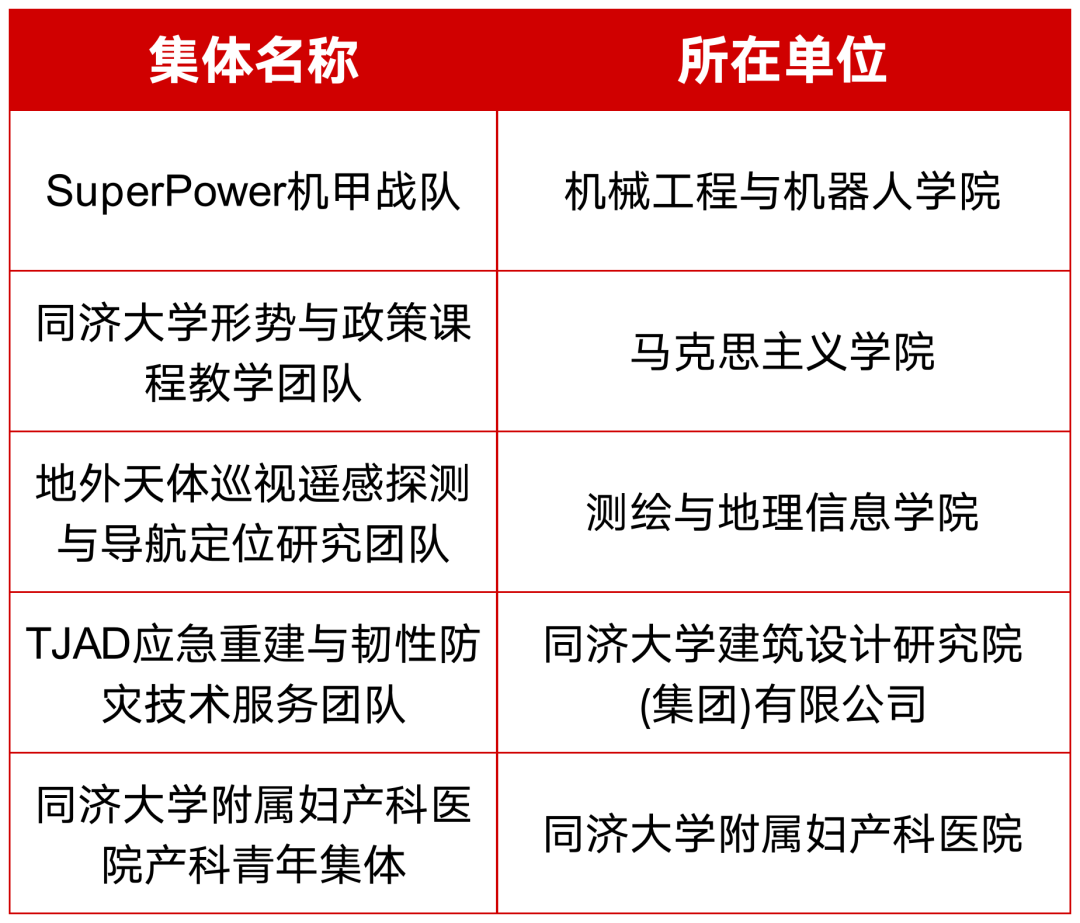 | 集体名称 | 所在单位 |
|---|---|
| SuperPower机甲战队 | 机械工程与机器人学院 |
| 同济大学形势与政策课程教学团队 | 马克思主义学院 |
| 地外天体巡视遥感探测与导航定位研究团队 | 测绘与地理信息学院 |
| TJAD应急重建与韧性防灾技术服务团队 | 同济大学建筑设计研究院(集团)有限公司 |
| 同济大学附属妇产科医院产科青年集体 | 同济大学附属妇产科医院 |